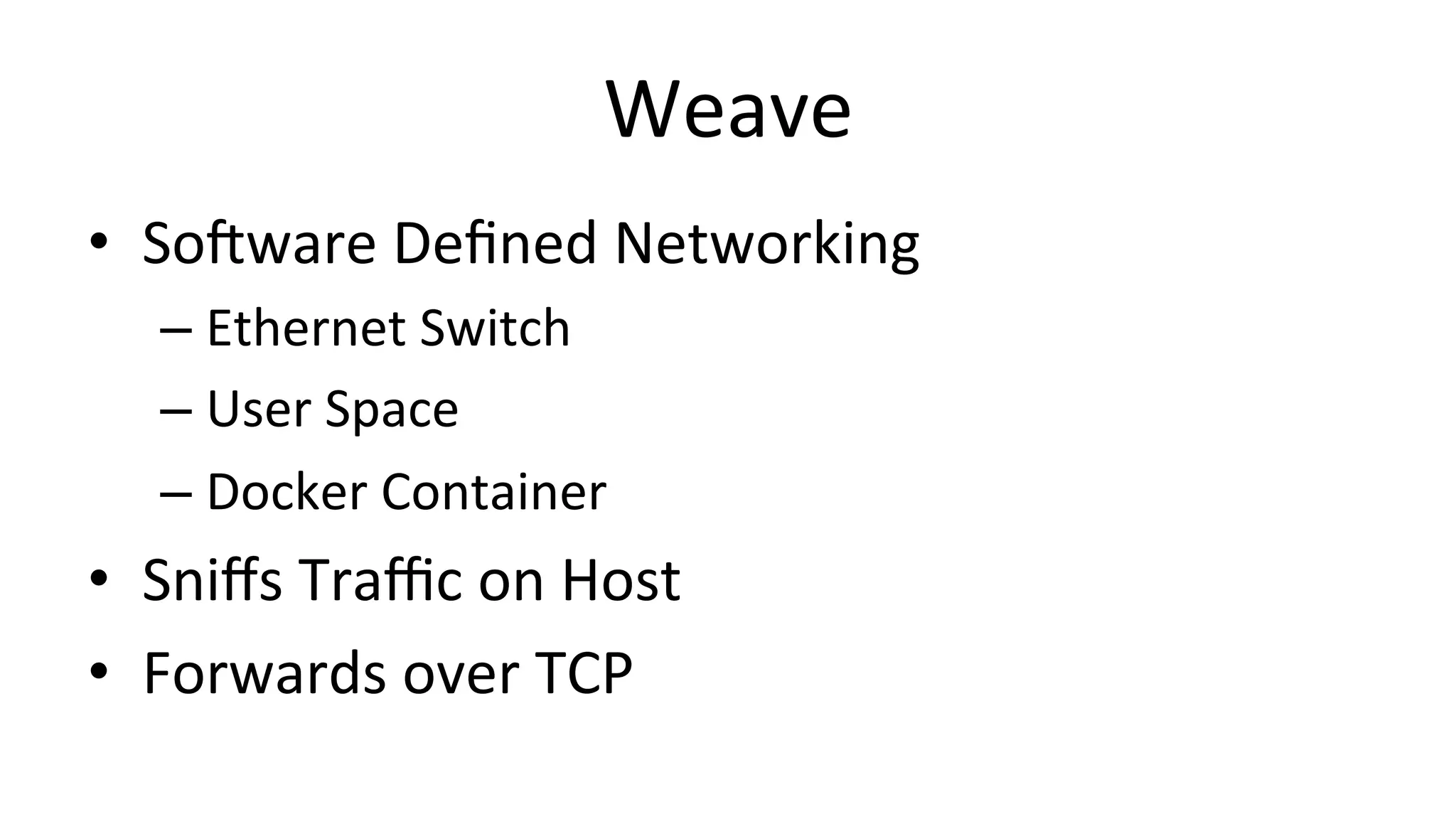 Weave

• Software Defined Networking
  – Ethernet Switch
  – User Space
  – Docker Container
• Sniffs Traffic on Host
• Forwards over TCP